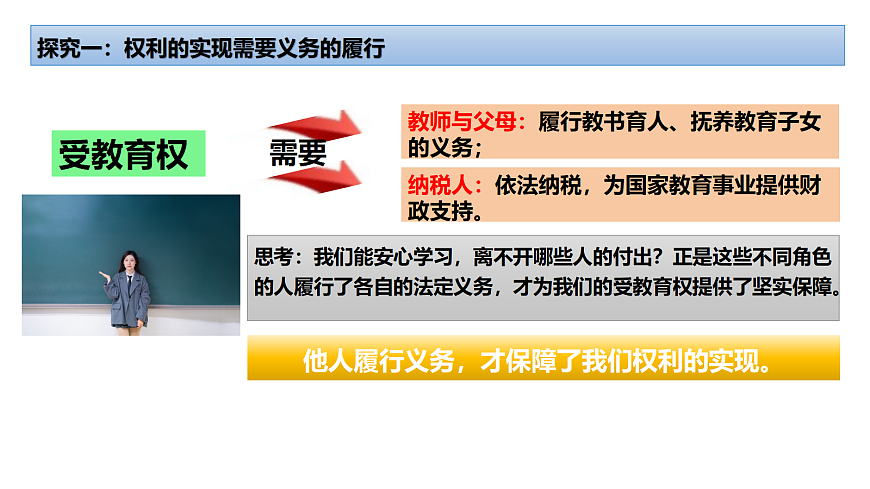 探究一：权利的实现需要义务的履行

受教育权

需要

教师与父母：履行教书育人、抚养教育子女的义务；

纳税人：依法纳税，为国家教育事业提供财政支持。

思考：我们能安心学习，离不开哪些人的付出？正是这些不同角色的人履行了各自的法定义务，才为我们的受教育权提供了坚实保障。

他人履行义务，才保障了我们权利的实现。